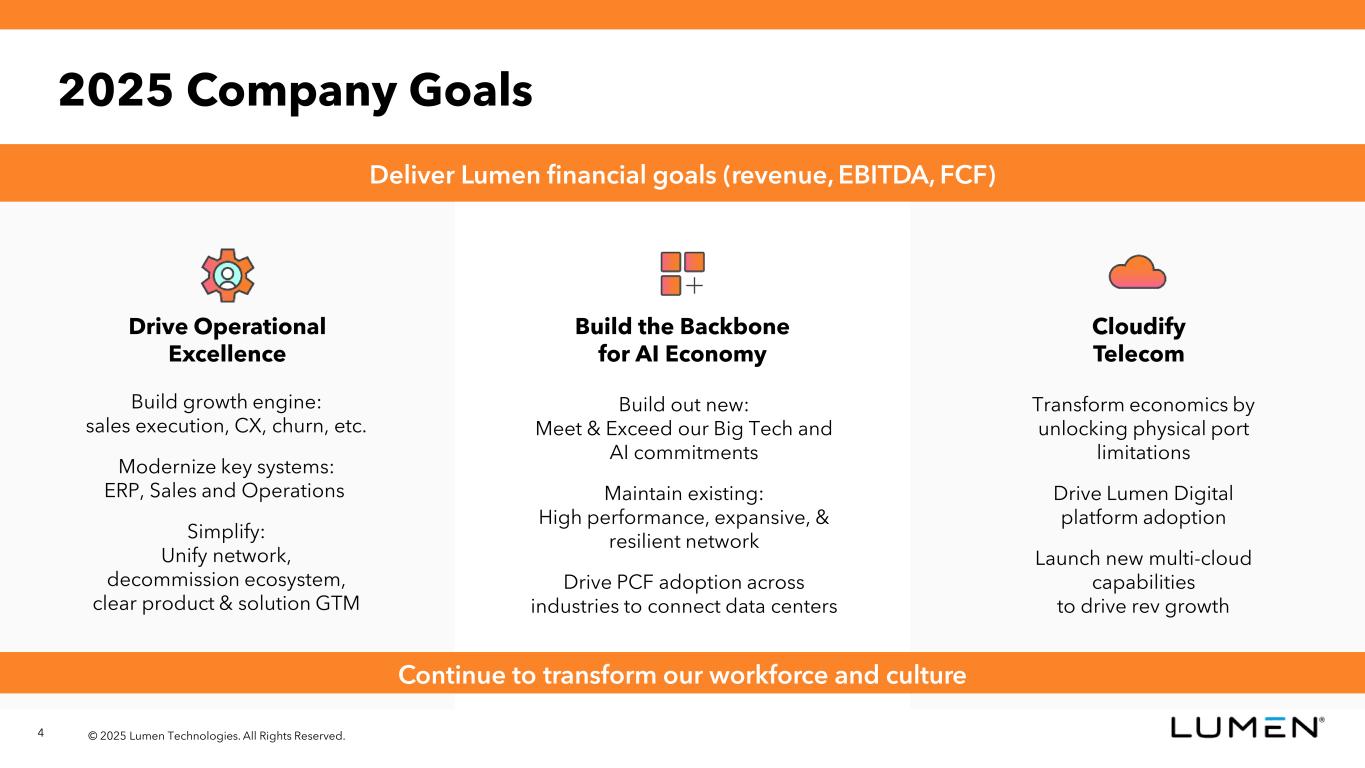 2025 Company Goals

Deliver Lumen financial goals (revenue, EBITDA, FCF)

Drive Operational Excellence

Build growth engine: sales execution, CX, churn, etc.

Modernize key systems: ERP, Sales and Operations

Simplify: Unify network, decommission ecosystem, clear product & solution GTM

Build the Backbone for AI Economy

Build out new: Meet & Exceed our Big Tech and AI commitments

Maintain existing: High performance, expansive, & resilient network

Drive PCF adoption across industries to connect data centers

Cloudify Telecom

Transform economics by unlocking physical port limitations

Drive Lumen Digital platform adoption

Launch new multi-cloud capabilities to drive rev growth

Continue to transform our workforce and culture

4 © 2025 Lumen Technologies. All Rights Reserved.

LUMEN®